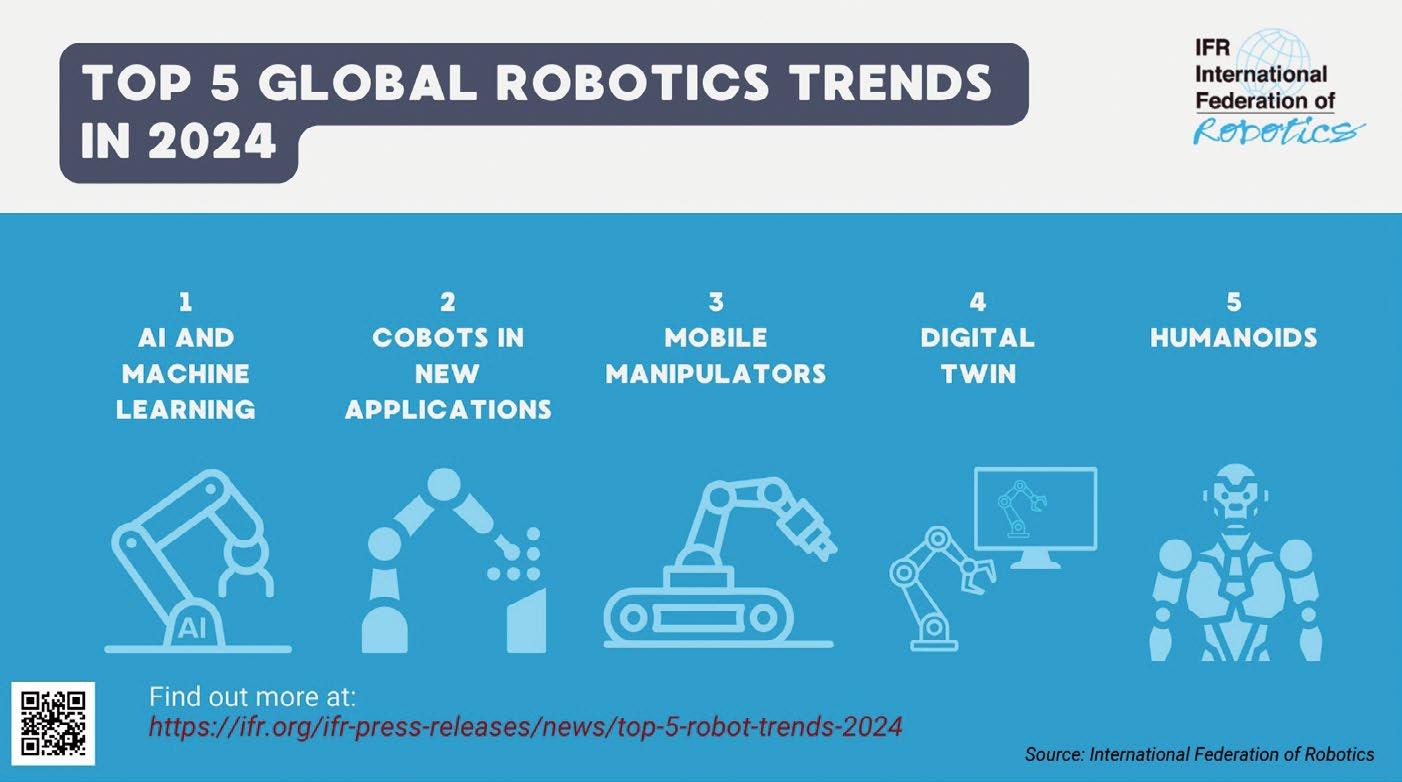 TOP 5 GLOBAL ROBOTICS TRENDS IN 2024

IFR International Federation of Robotics

1
AI AND MACHINE LEARNING

2
COBOTS IN NEW APPLICATIONS

3
MOBILE MANIPULATORS

4
DIGITAL TWIN

5
HUMANOIDS

AI

Find out more at:
https://ifr.org/ifr-press-releases/news/top-5-robot-trends-2024

Source: International Federation of Robotics